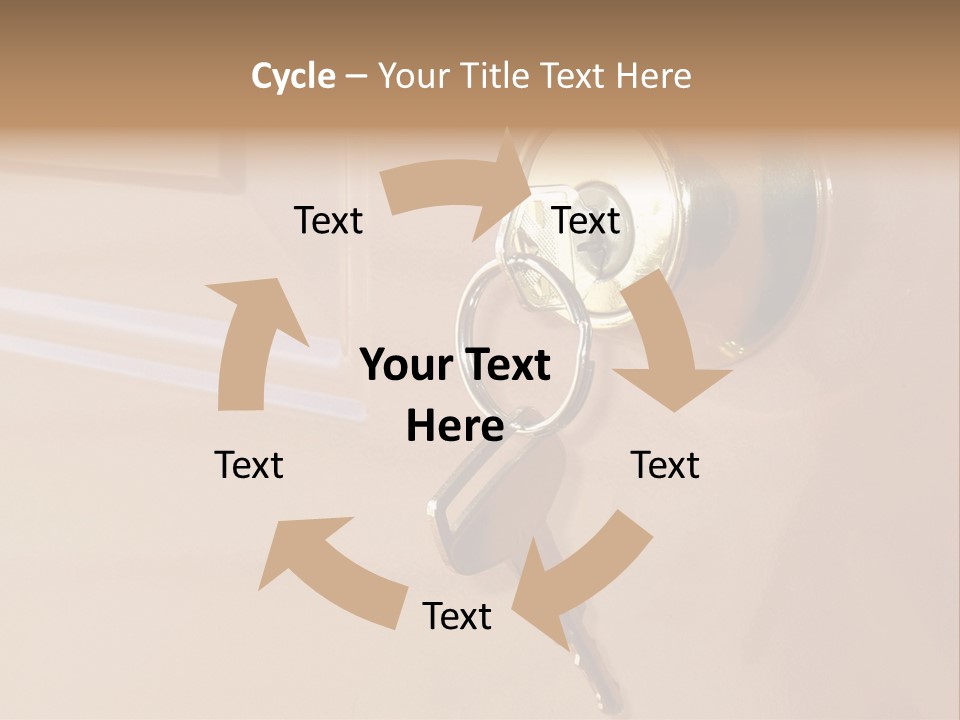 Cycle – Your Title Text Here

Text

Text

Your Text Here

Text

Text

Text